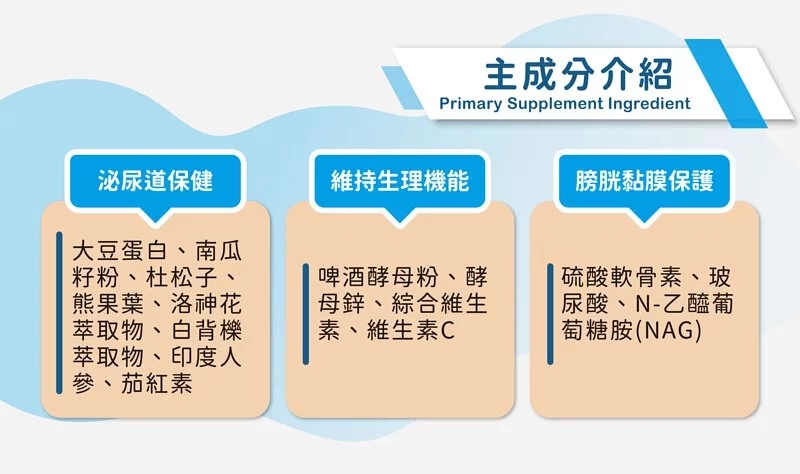 主成分介紹
Primary Supplement Ingredient

泌尿道保健

大豆蛋白、南瓜籽粉、杜松子、熊果葉、洛神花萃取物、白背櫟萃取物、印度人參、茄紅素

維持生理機能

啤酒酵母粉、酵母鋅、綜合維生素、維生素C

膀胱黏膜保護

硫酸軟骨素、玻尿酸、N-乙醯葡萄糖胺(NAG)